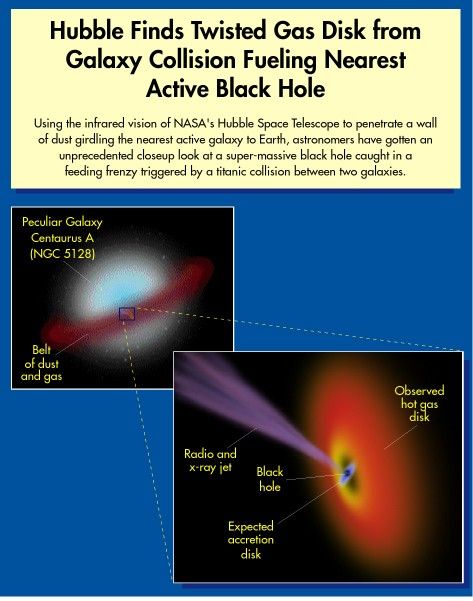 Hubble Finds Twisted Gas Disk from Galaxy Collision Fueling Nearest Active Black Hole

Using the infrared vision of NASA's Hubble Space Telescope to penetrate a wall of dust girdling the nearest active galaxy to Earth, astronomers have gotten an unprecedented closeup look at a super-massive black hole caught in a feeding frenzy triggered by a titanic collision between two galaxies.

Peculiar Galaxy Centaurus A (NGC 5128)

Belt of dust and gas

Observed hot gas disk

Radio and x-ray jet

Black hole

Expected accretion disk